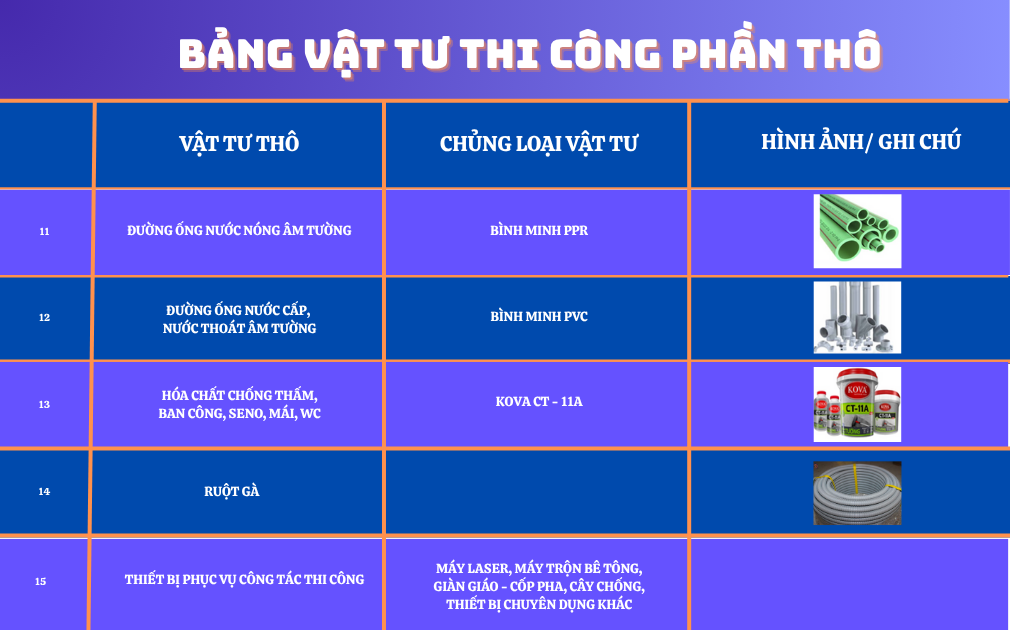 BẢNG VẬT TƯ THI CÔNG PHẦN THÔ

| | VẬT TƯ THÔ | CHỦNG LOẠI VẬT TƯ | HÌNH ẢNH/ GHI CHÚ |
|---|---|---|---|
| 11 | ĐƯỜNG ỐNG NƯỚC NÓNG ÂM TƯỜNG | BÌNH MINH PPR | |
| 12 | ĐƯỜNG ỐNG NƯỚC CẤP, NƯỚC THOÁT ÂM TƯỜNG | BÌNH MINH PVC | |
| 13 | HÓA CHẤT CHỐNG THẤM, BAN CÔNG, SENO, MÁI, WC | KOVA CT - 11A | KOVA CT-11A |
| 14 | RUỘT GÀ | | |
| 15 | THIẾT BỊ PHỤC VỤ CÔNG TÁC THI CÔNG | MÁY LASER, MÁY TRỘN BÊ TÔNG, GIÀN GIÁO - CỐP PHA, CÂY CHỐNG, THIẾT BỊ CHUYÊN DỤNG KHÁC | |